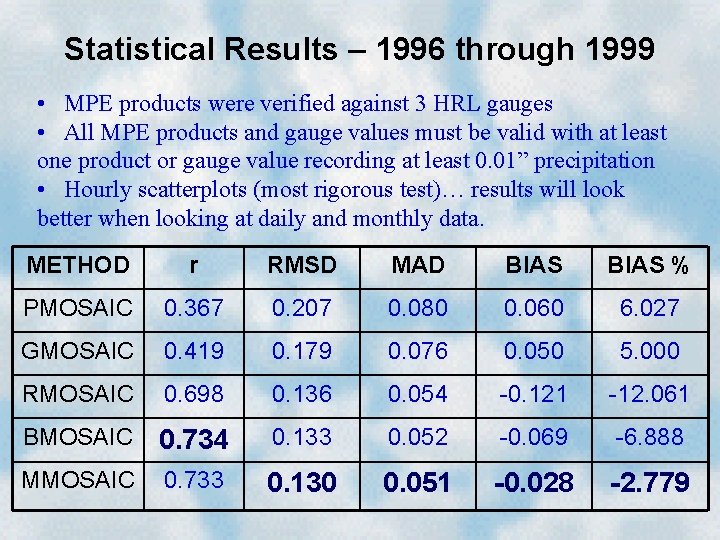 Statistical Results – 1996 through 1999

• MPE products were verified against 3 HRL gauges
• All MPE products and gauge values must be valid with at least one product or gauge value recording at least 0.01” precipitation
• Hourly scatterplots (most rigorous test)… results will look better when looking at daily and monthly data.

| METHOD | r | RMSD | MAD | BIAS | BIAS % |
|---|---|---|---|---|---|
| PMOSAIC | 0.367 | 0.207 | 0.080 | 0.060 | 6.027 |
| GMOSAIC | 0.419 | 0.179 | 0.076 | 0.050 | 5.000 |
| RMOSAIC | 0.698 | 0.136 | 0.054 | -0.121 | -12.061 |
| BMOSAIC | 0.734 | 0.133 | 0.052 | -0.069 | -6.888 |
| MMOSAIC | 0.733 | 0.130 | 0.051 | -0.028 | -2.779 |